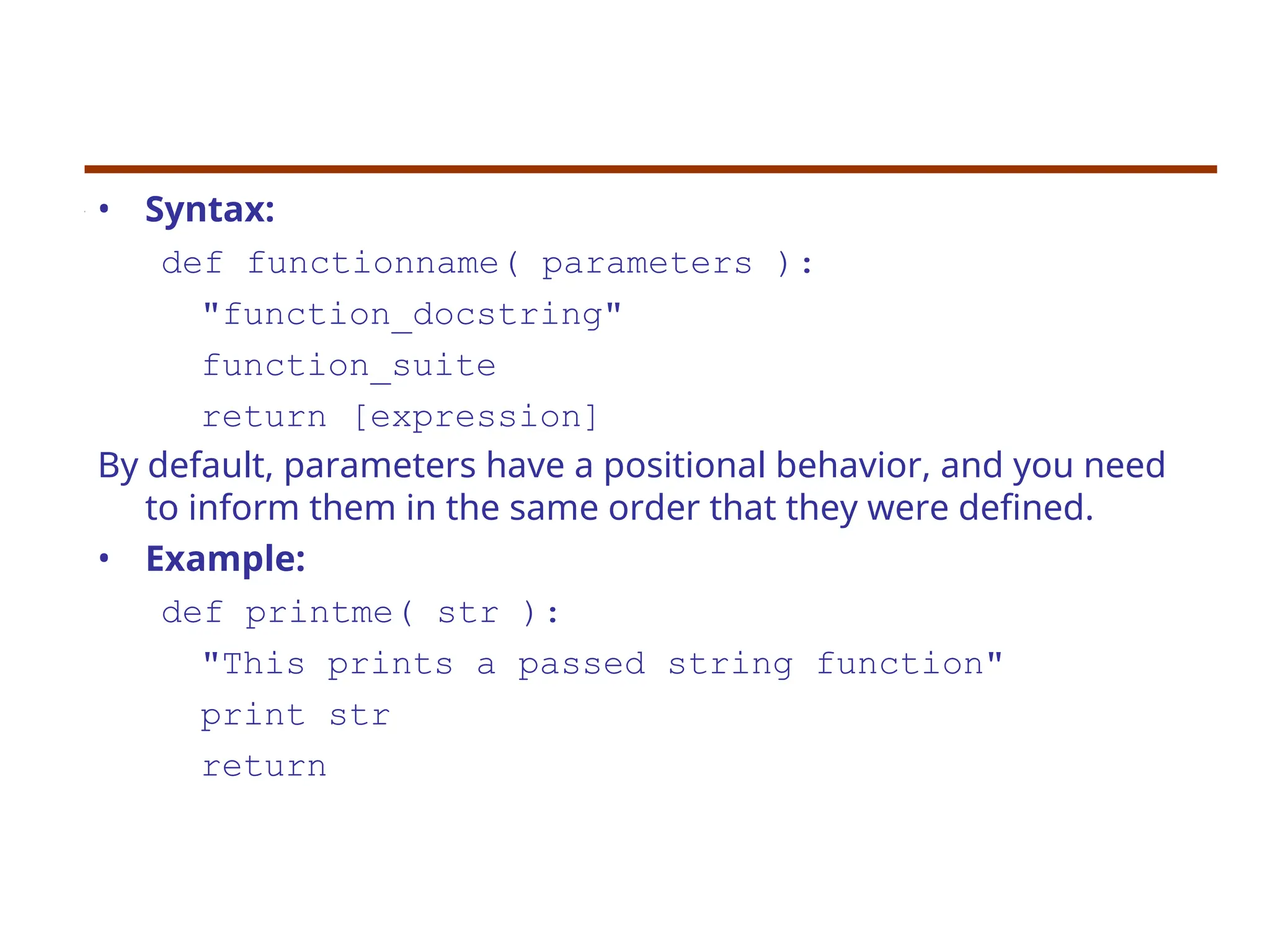 • Syntax:

def functionname( parameters ):
"function_docstring"
function_suite
return [expression]

By default, parameters have a positional behavior, and you need to inform them in the same order that they were defined.

• Example:

def printme( str ):
"This prints a passed string function"
print str
return